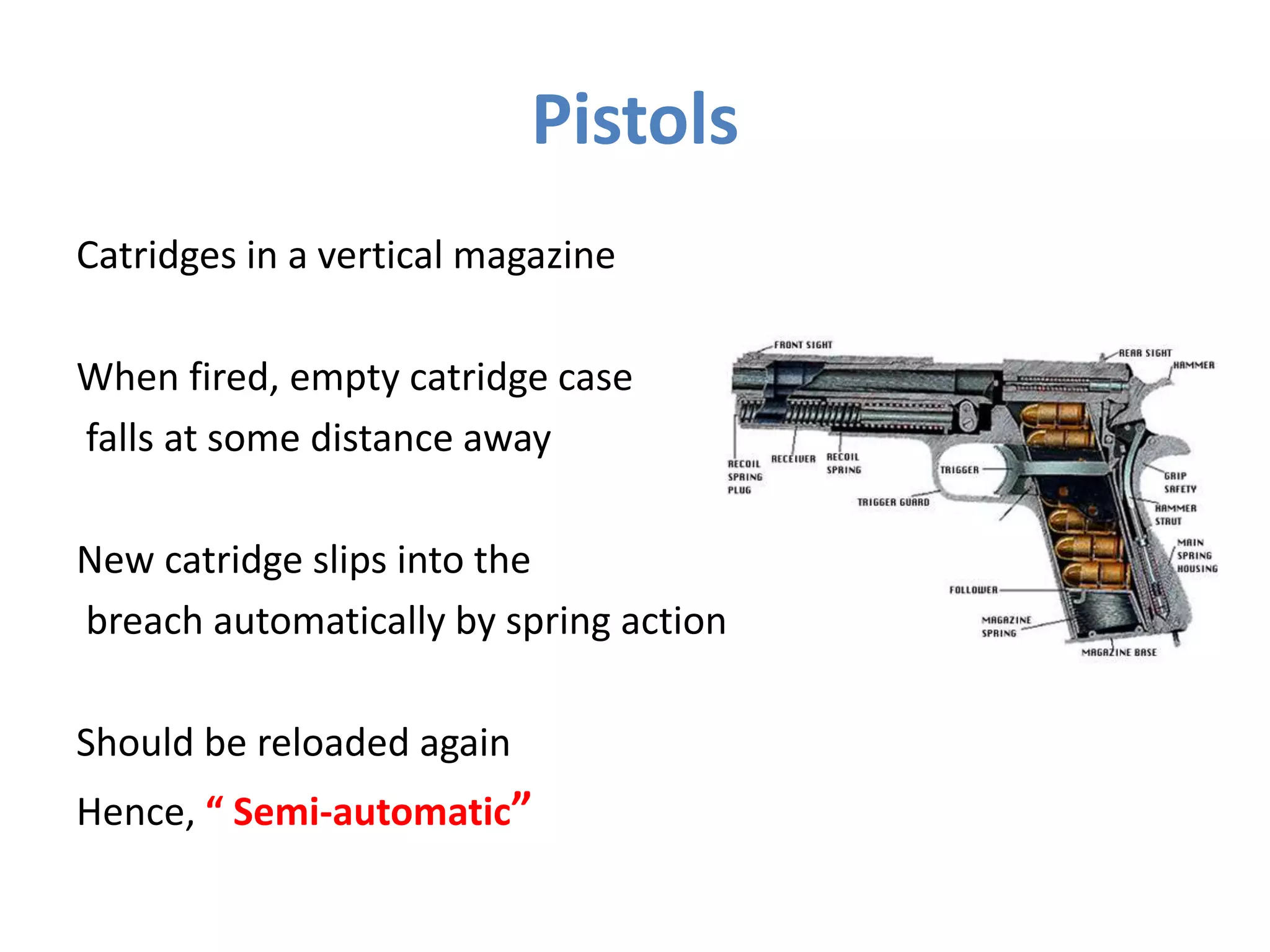 Pistols

Catridges in a vertical magazine

When fired, empty catridge case falls at some distance away

New catridge slips into the breach automatically by spring action

Should be reloaded again

Hence, “ Semi-automatic”

FRONT SIGHT
REAR SIGHT
HAMMER
RECOIL SPRING PLUG
RECEIVER
RECOIL SPRING
TRIGGER
TRIGGER GUARD
GRIP SAFETY
HAMMER STRUT
MAIN SPRING HOUSING
FOLLOWER
MAGAZINE SPRING
MAGAZINE BASE